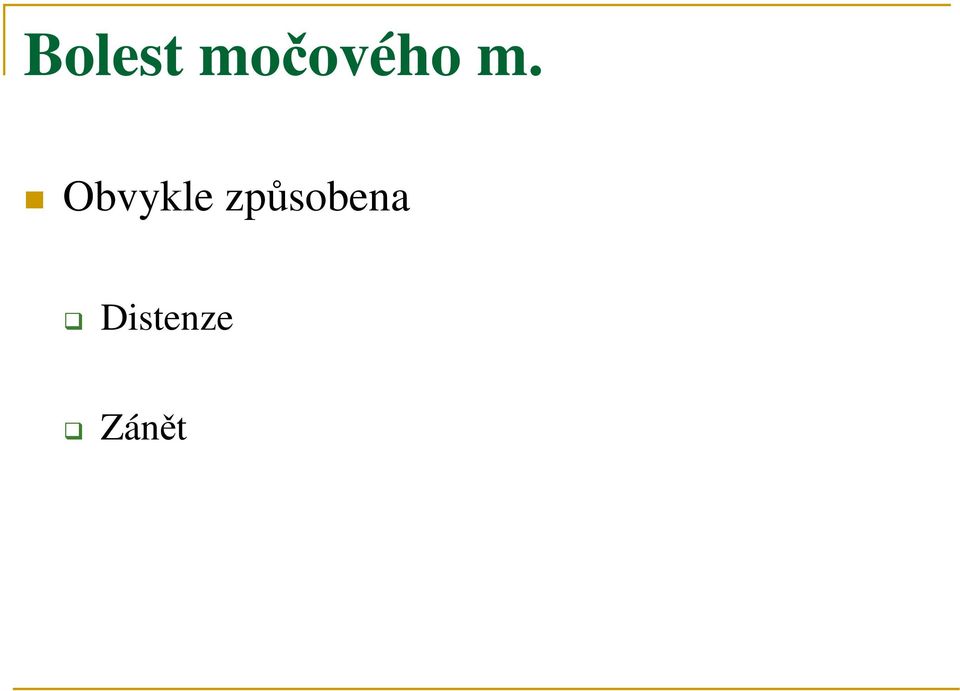 Bolest močového m.

Obvykle způsobena

Distenze

Zánět